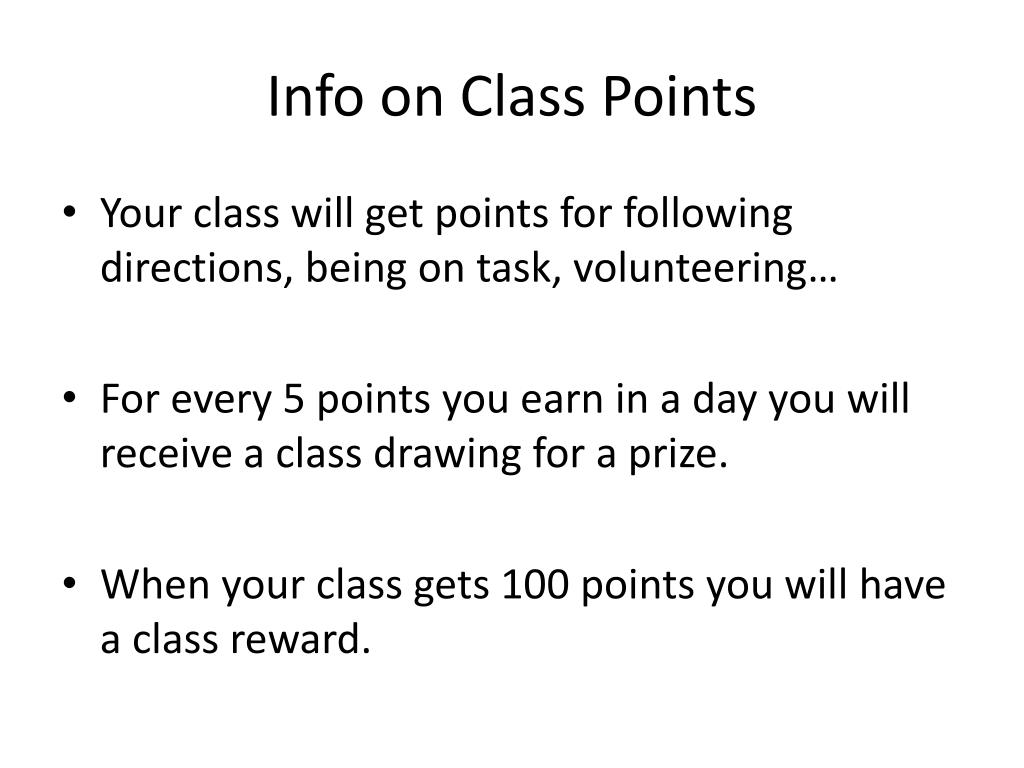 Info on Class Points

• Your class will get points for following directions, being on task, volunteering…

• For every 5 points you earn in a day you will receive a class drawing for a prize.

• When your class gets 100 points you will have a class reward.